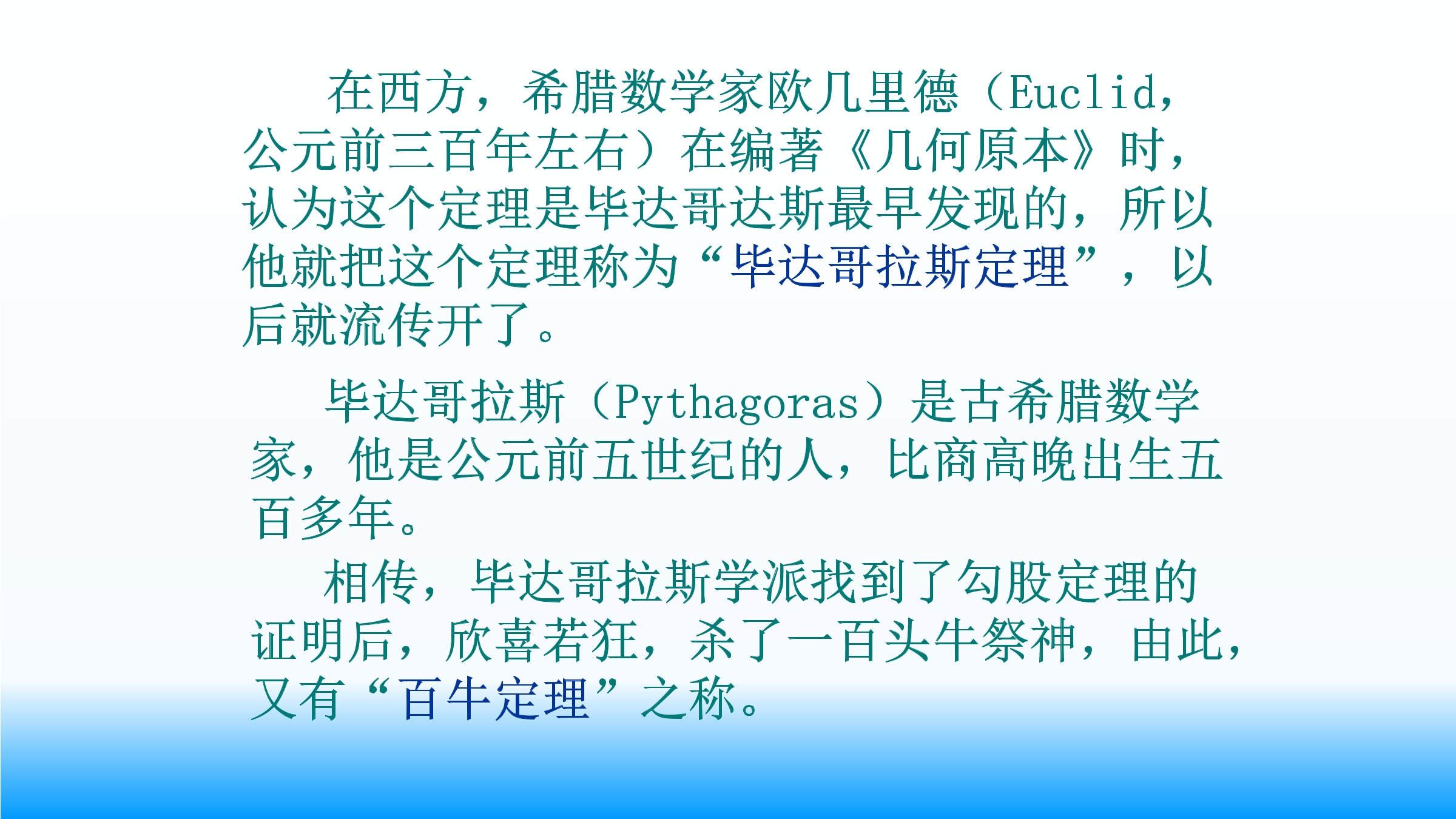 在西方，希腊数学家欧几里德（Euclid，公元前三百年左右）在编著《几何原本》时，认为这个定理是毕达哥达斯最早发现的，所以他就把这个定理称为“毕达哥拉斯定理”，以后就流传开了。

毕达哥拉斯（Pythagoras）是古希腊数学家，他是公元前五世纪的人，比商高晚出生五百多年。

相传，毕达哥拉斯学派找到了勾股定理的证明后，欣喜若狂，杀了一百头牛祭神，由此，又有“百牛定理”之称。